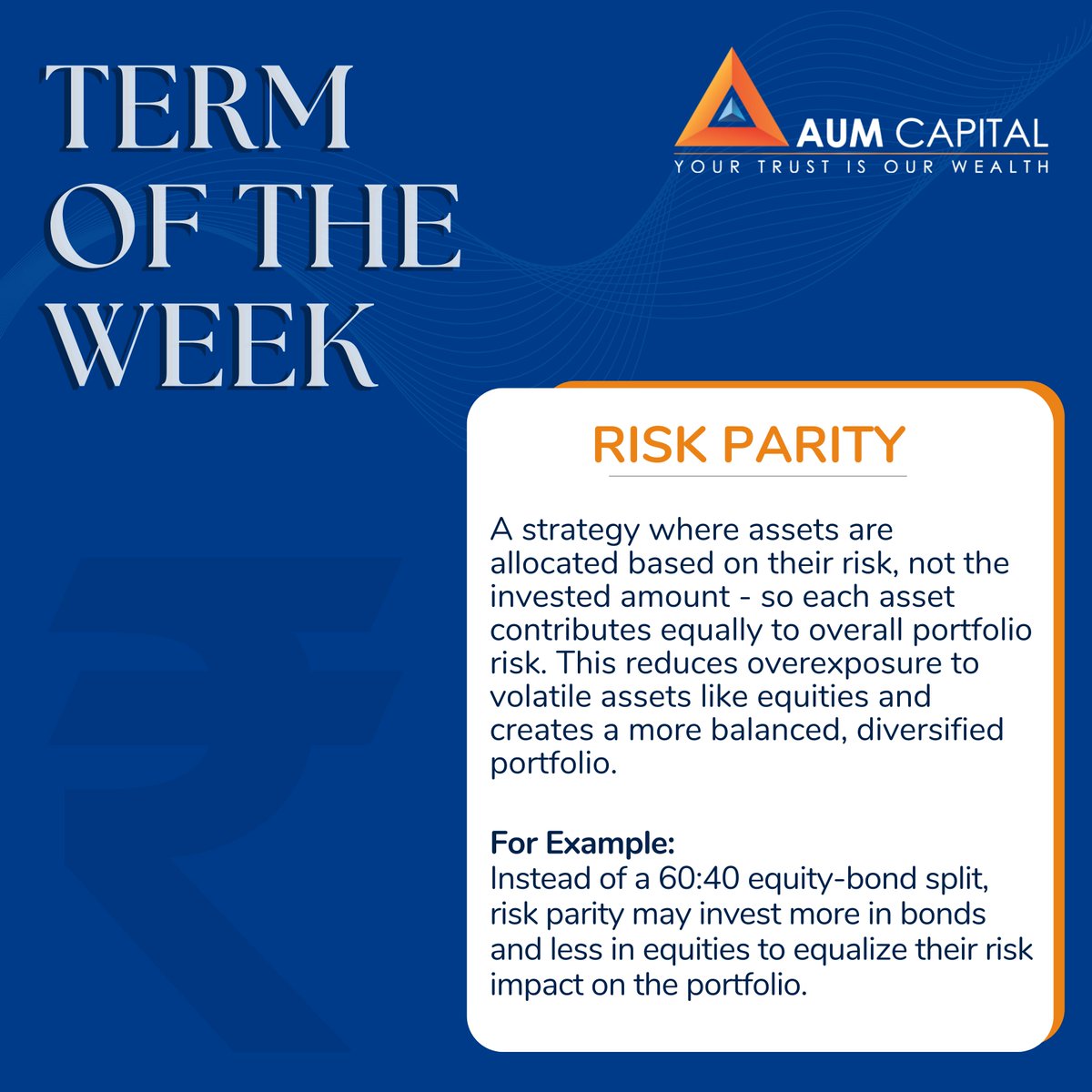 TERM OF THE WEEK

AUM CAPITAL
YOUR TRUST IS OUR WEALTH

RISK PARITY

A strategy where assets are allocated based on their risk, not the invested amount - so each asset contributes equally to overall portfolio risk. This reduces overexposure to volatile assets like equities and creates a more balanced, diversified portfolio.

For Example:
Instead of a 60:40 equity-bond split, risk parity may invest more in bonds and less in equities to equalize their risk impact on the portfolio.